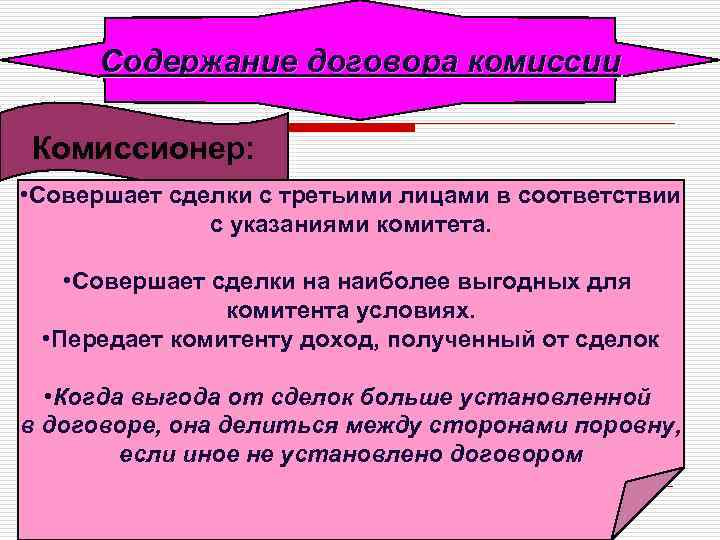 Содержание договора комиссии

Комиссионер:

•Совершает сделки с третьими лицами в соответствии с указаниями комитета.

•Совершает сделки на наиболее выгодных для комитента условиях.
•Передает комитенту доход, полученный от сделок

•Когда выгода от сделок больше установленной в договоре, она делиться между сторонами поровну, если иное не установлено договором